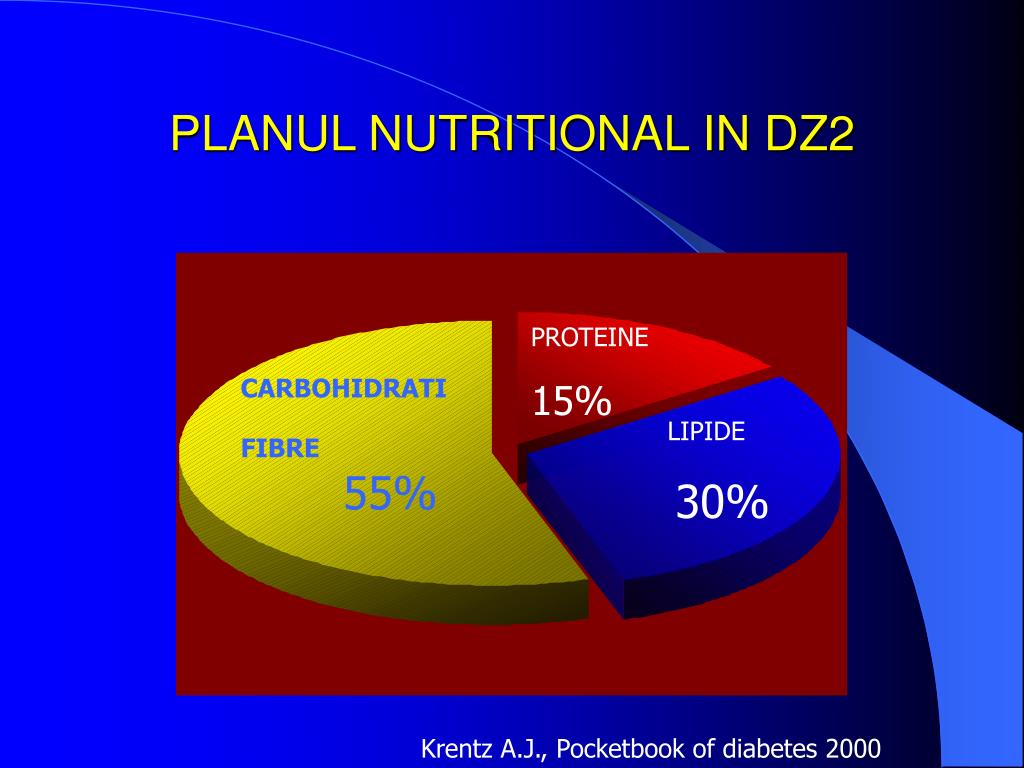 PLANUL NUTRITIONAL IN DZ2

CARBOHIDRATI

FIBRE

55%

PROTEINE

15%

LIPIDE

30%

Krentz A.J., Pocketbook of diabetes 2000